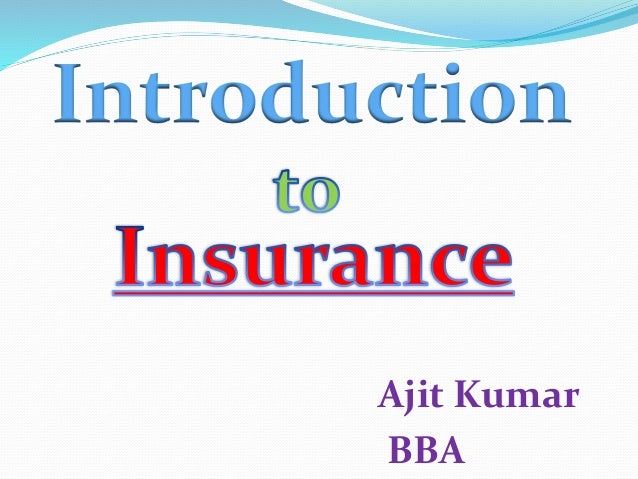 Introduction
to
Insurance

Ajit Kumar
BBA